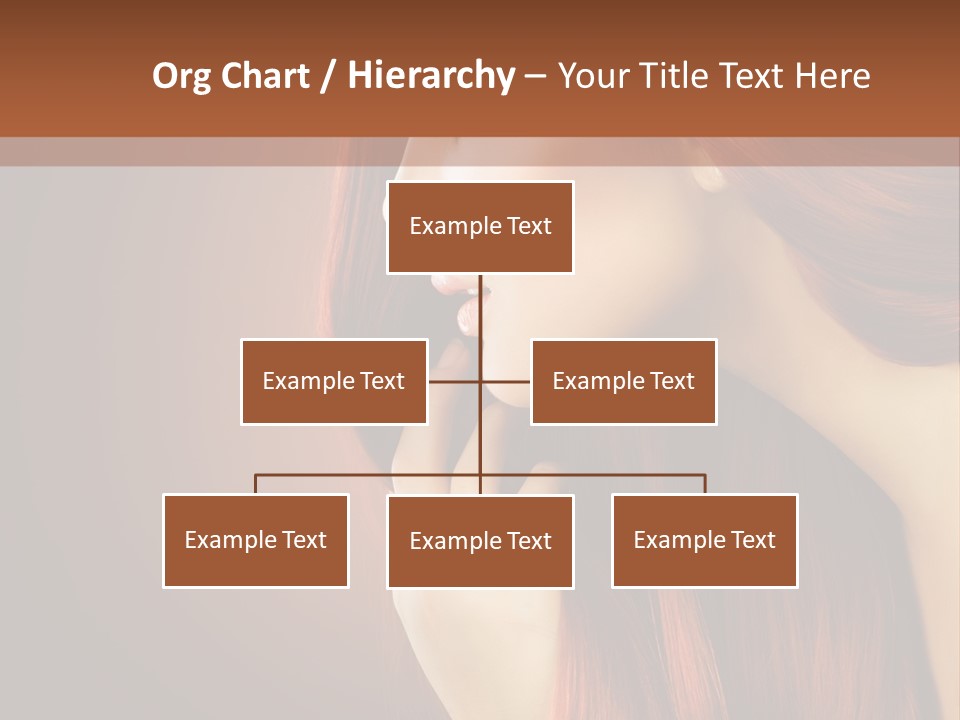 Org Chart / Hierarchy – Your Title Text Here

Example Text

Example Text

Example Text

Example Text

Example Text

Example Text